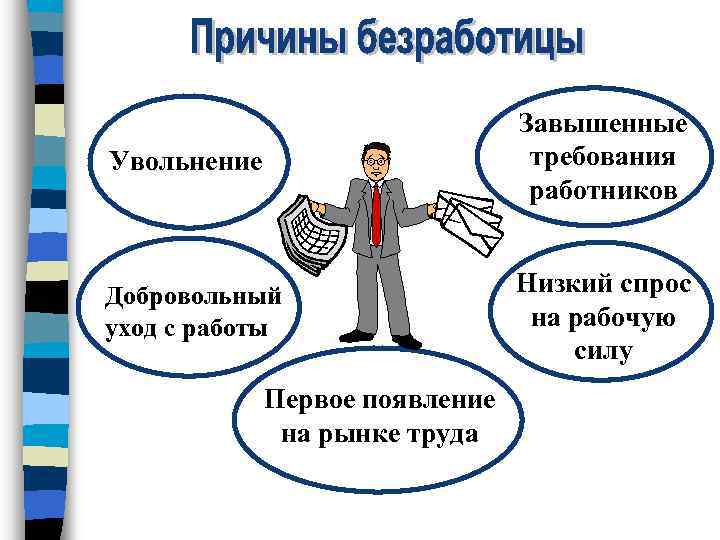 Причины безработицы

Увольнение

Завышенные требования работников

Добровольный уход с работы

Низкий спрос на рабочую силу

Первое появление на рынке труда